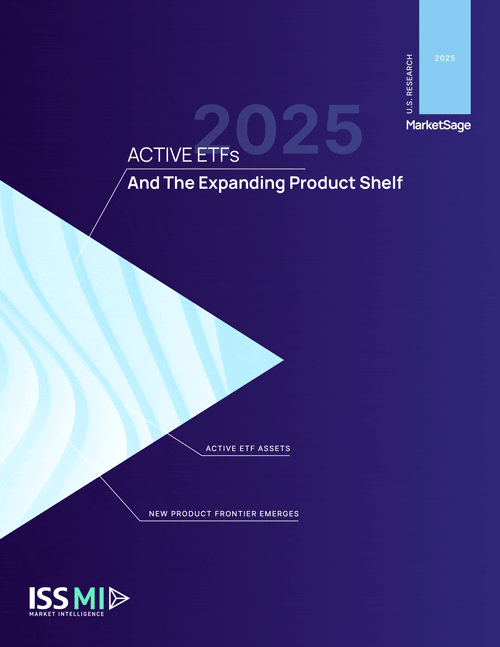 U.S. RESEARCH

2025

MarketSage

2025

ACTIVE ETFs

And The Expanding Product Shelf

ACTIVE ETF ASSETS

NEW PRODUCT FRONTIER EMERGES

ISS MI

MARKET INTELLIGENCE